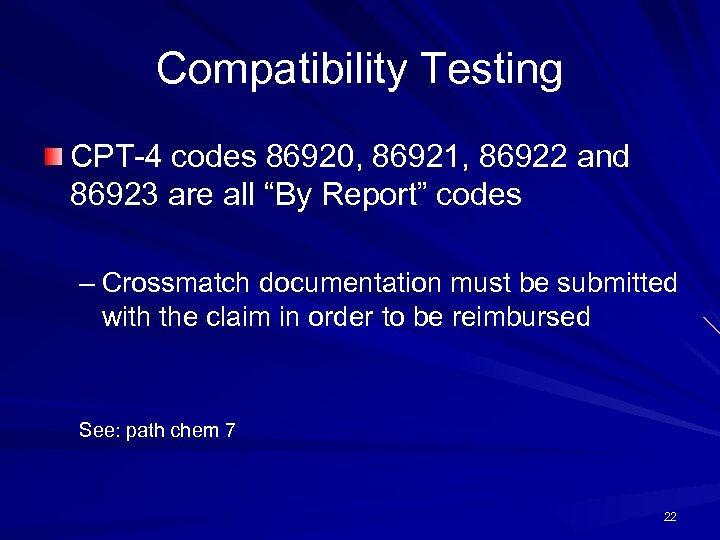 Compatibility Testing

CPT-4 codes 86920, 86921, 86922 and 86923 are all “By Report” codes

– Crossmatch documentation must be submitted with the claim in order to be reimbursed

See: path chem 7

22